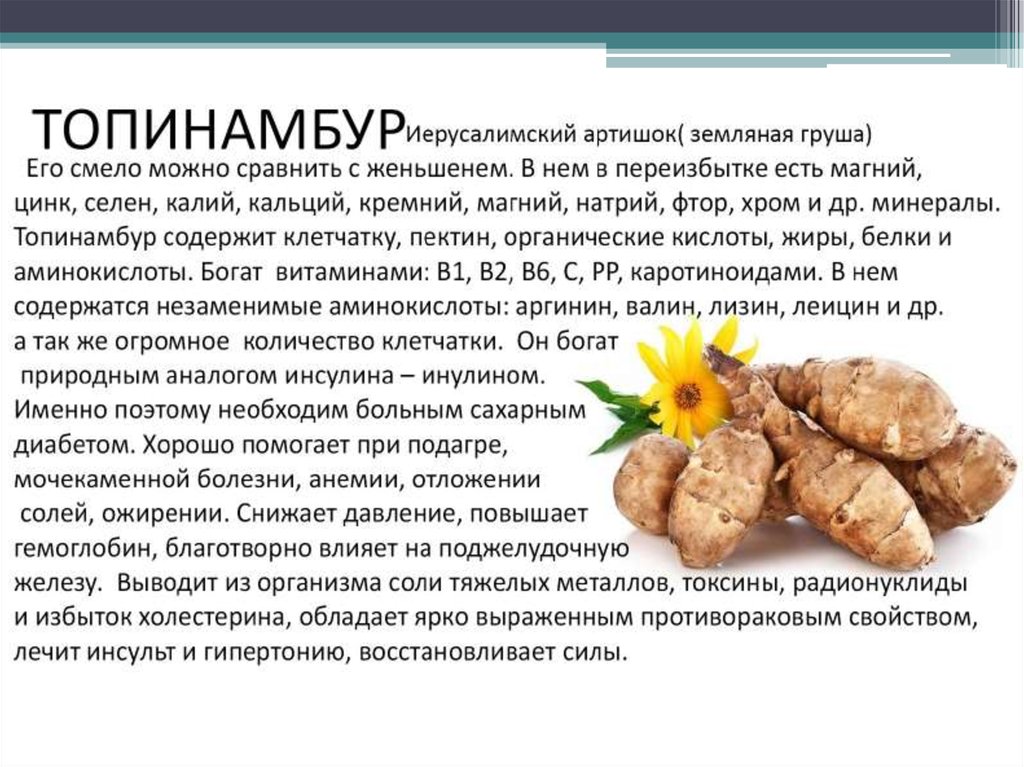 ТОПИНАМБУР Иерусалимский артишок( земляная груша)

Его смело можно сравнить с женьшенем. В нем в переизбытке есть магний, цинк, селен, калий, кальций, кремний, магний, натрий, фтор, хром и др. минералы. Топинамбур содержит клетчатку, пектин, органические кислоты, жиры, белки и аминокислоты. Богат витаминами: В1, В2, В6, С, РР, каротиноидами. В нем содержатся незаменимые аминокислоты: аргинин, валин, лизин, леицин и др. а так же огромное количество клетчатки. Он богат природным аналогом инсулина – инулином. Именно поэтому необходим больным сахарным диабетом. Хорошо помогает при подагре, мочекаменной болезни, анемии, отложении солей, ожирении. Снижает давление, повышает гемоглобин, благотворно влияет на поджелудочную железу. Выводит из организма соли тяжелых металлов, токсины, радионуклиды и избыток холестерина, обладает ярко выраженным противораковым свойством, лечит инсульт и гипертонию, восстановливает силы.